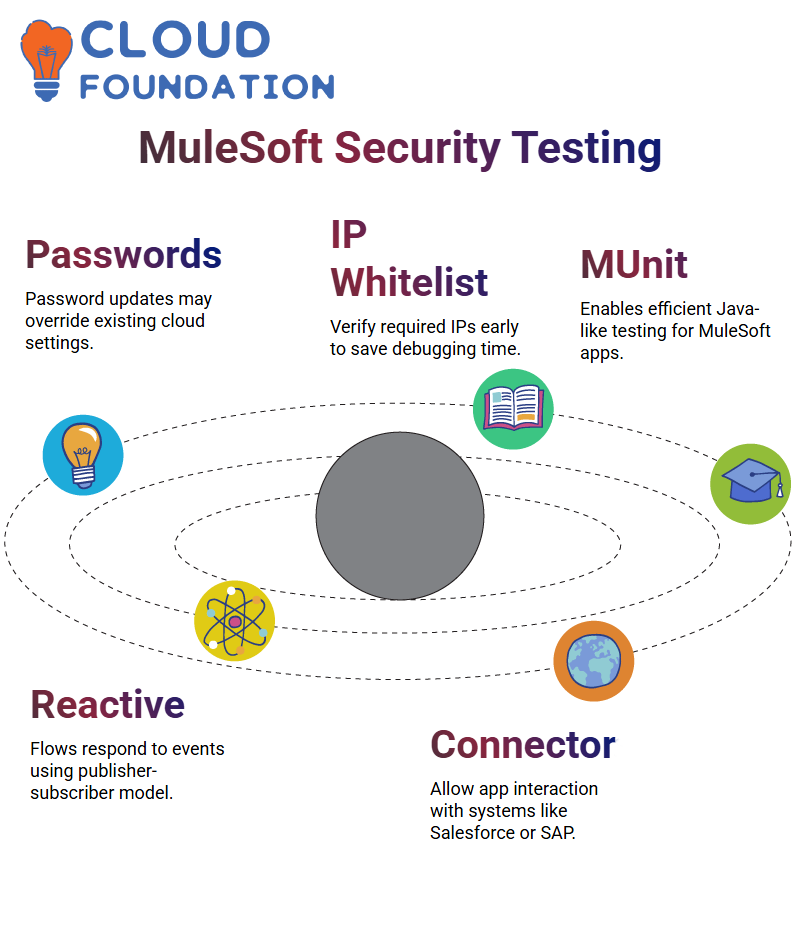 CLOUD FOUNDATION

MuleSoft Security Testing

Passwords

Password updates may override existing cloud settings.

IP Whitelist

Verify required IPs early to save debugging time.

MUnit

Enables efficient Java-like testing for MuleSoft apps.

Reactive

Flows respond to events using publisher-subscriber model.

Connector

Allow app interaction with systems like Salesforce or SAP.